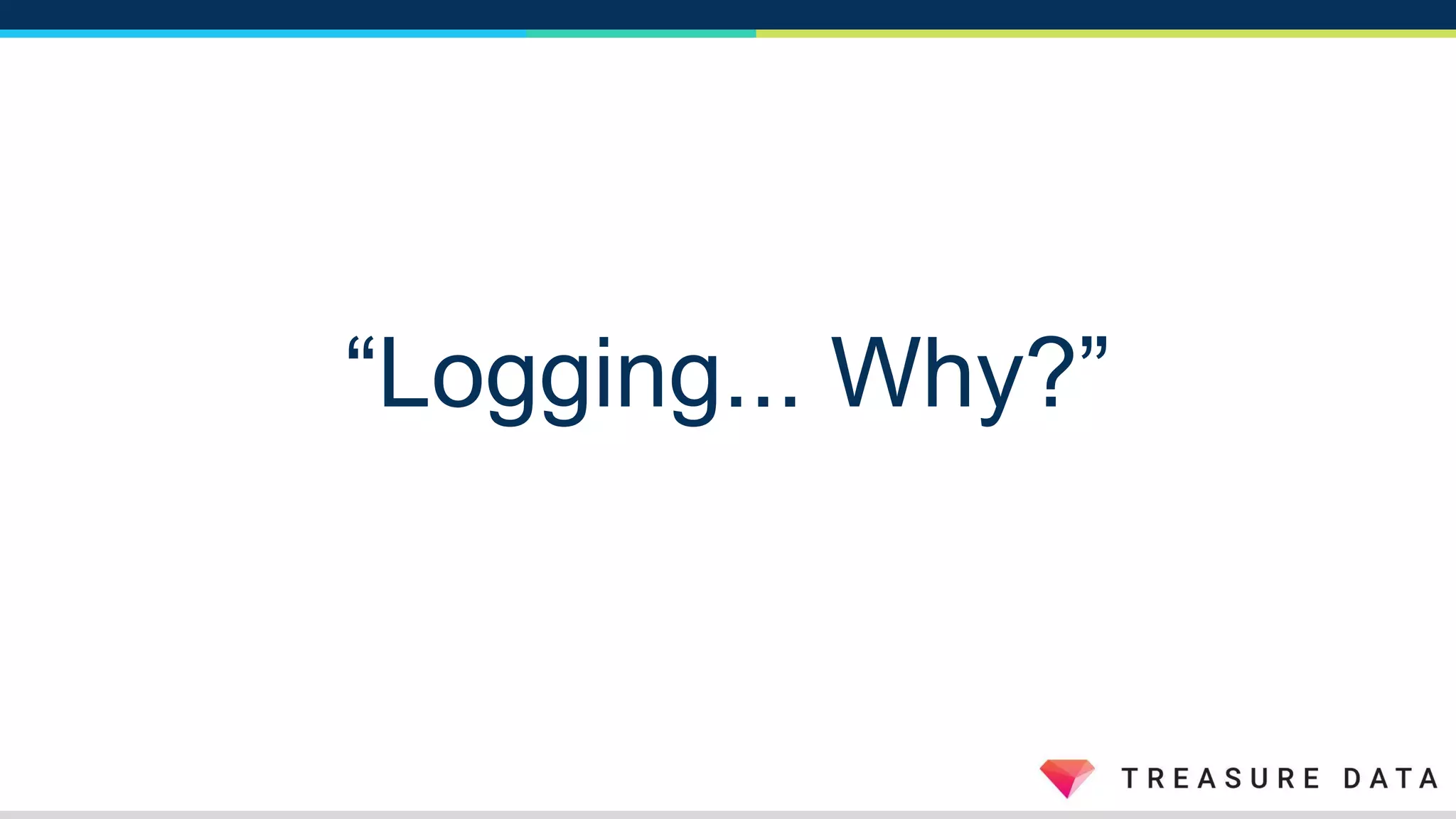 “Logging... Why?”

TREASURE DATA